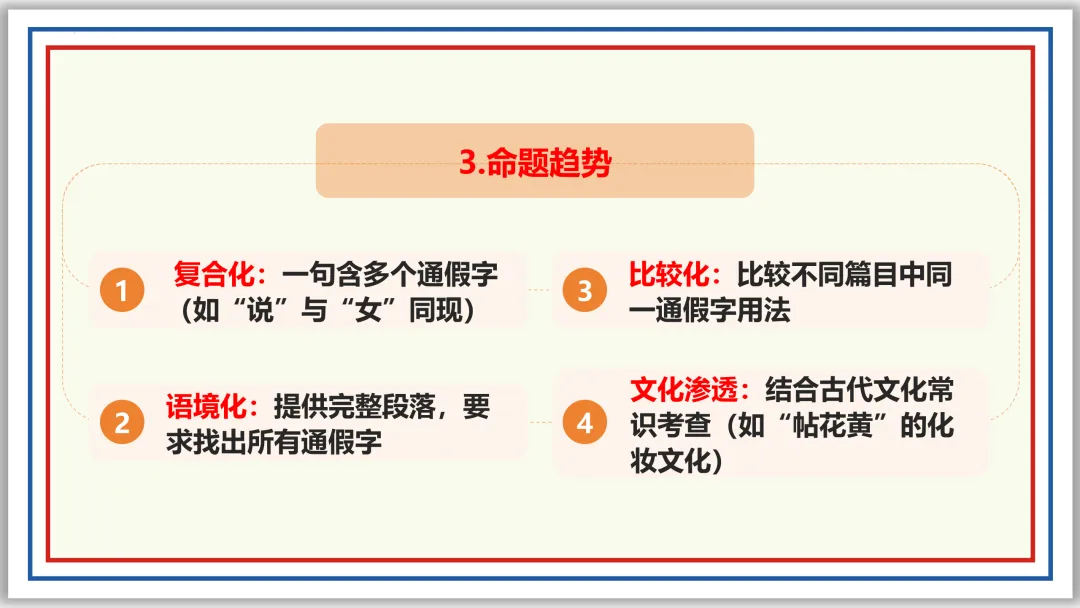 3.命题趋势

1 复合化：一句含多个通假字（如“说”与“女”同现）

2 语境化：提供完整段落，要求找出所有通假字

3 比较化：比较不同篇目中同一通假字用法

4 文化渗透：结合古代文化常识考查（如“帖花黄”的化妆文化）